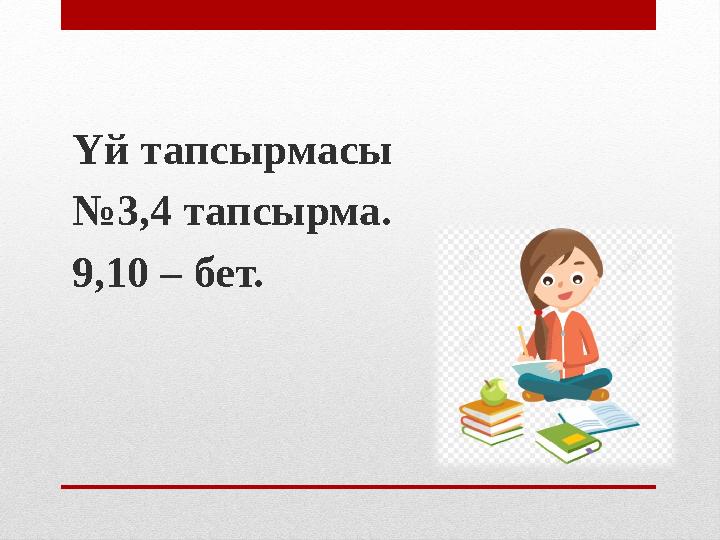 Үй тапсырмасы
№3,4 тапсырма.
9,10 – бет.